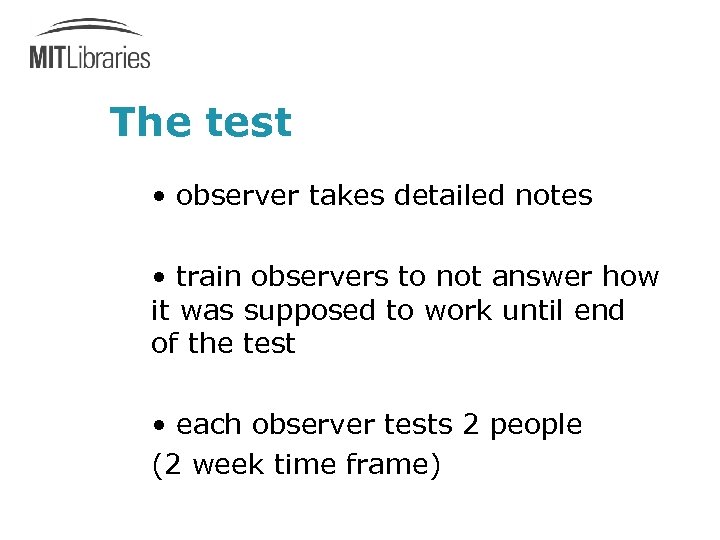 MITLibraries

The test

• observer takes detailed notes

• train observers to not answer how it was supposed to work until end of the test

• each observer tests 2 people
(2 week time frame)